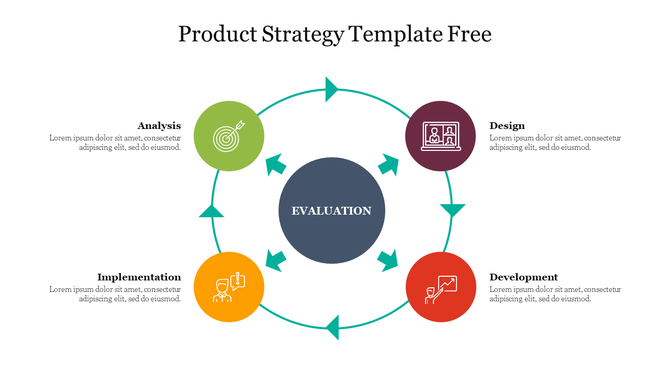 Product Strategy Template Free

Analysis
Lorem ipsum dolor sit amet, consectetur adipiscing elit, sed do eiusmod.

Design
Lorem ipsum dolor sit amet, consectetur adipiscing elit, sed do eiusmod.

EVALUATION

Implementation
Lorem ipsum dolor sit amet, consectetur adipiscing elit, sed do eiusmod.

Development
Lorem ipsum dolor sit amet, consectetur adipiscing elit, sed do eiusmod.